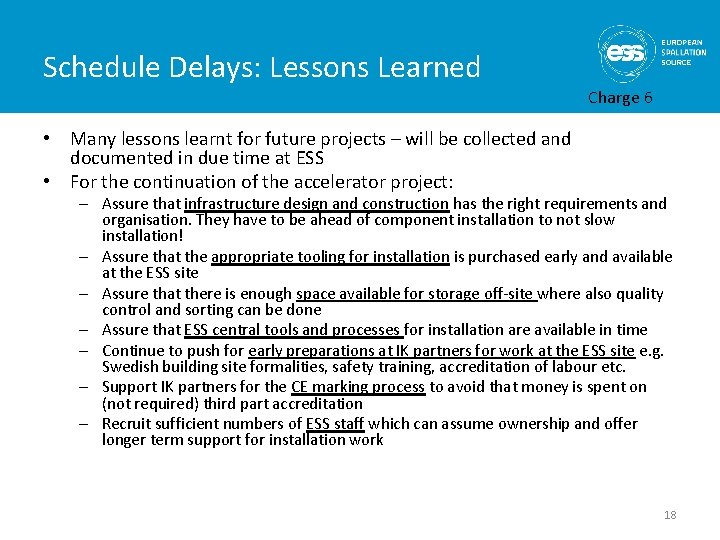 Schedule Delays: Lessons Learned

ess EUROPEAN SPALLATION SOURCE

Charge 6

• Many lessons learnt for future projects – will be collected and documented in due time at ESS
• For the continuation of the accelerator project:
– Assure that infrastructure design and construction has the right requirements and organisation. They have to be ahead of component installation to not slow installation!
– Assure that the appropriate tooling for installation is purchased early and available at the ESS site
– Assure that there is enough space available for storage off-site where also quality control and sorting can be done
– Assure that ESS central tools and processes for installation are available in time
– Continue to push for early preparations at IK partners for work at the ESS site e.g. Swedish building site formalities, safety training, accreditation of labour etc.
– Support IK partners for the CE marking process to avoid that money is spent on (not required) third part accreditation
– Recruit sufficient numbers of ESS staff which can assume ownership and offer longer term support for installation work

18